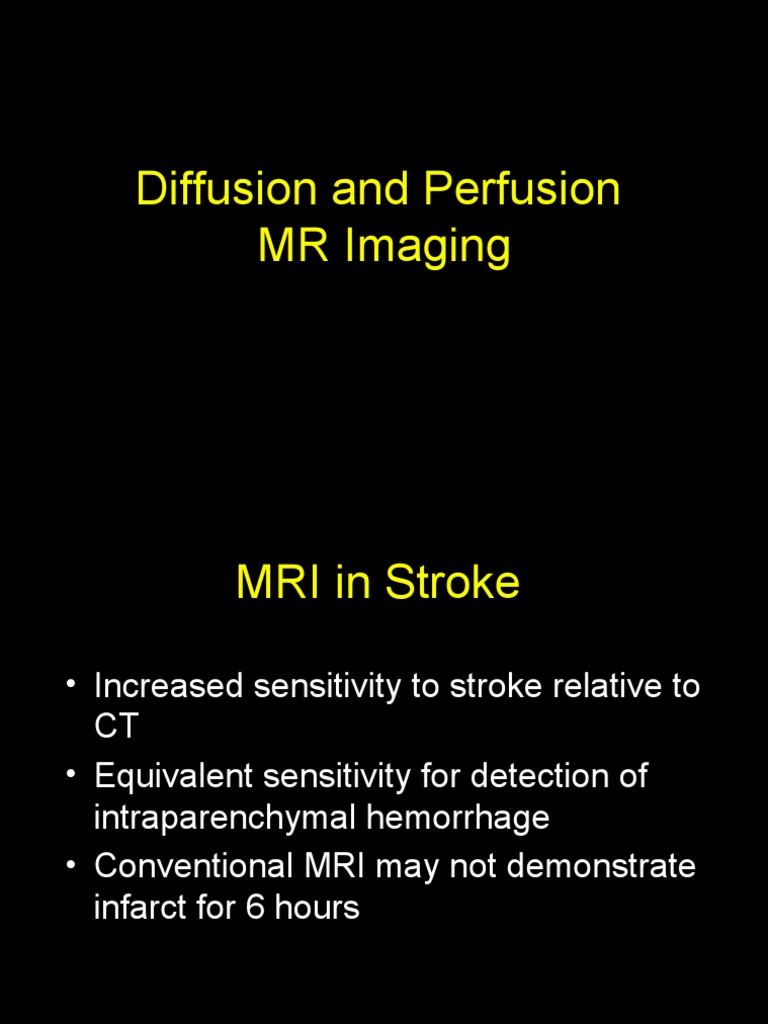 Diffusion and Perfusion MR Imaging

MRI in Stroke

• Increased sensitivity to stroke relative to CT
• Equivalent sensitivity for detection of intraparenchymal hemorrhage
• Conventional MRI may not demonstrate infarct for 6 hours